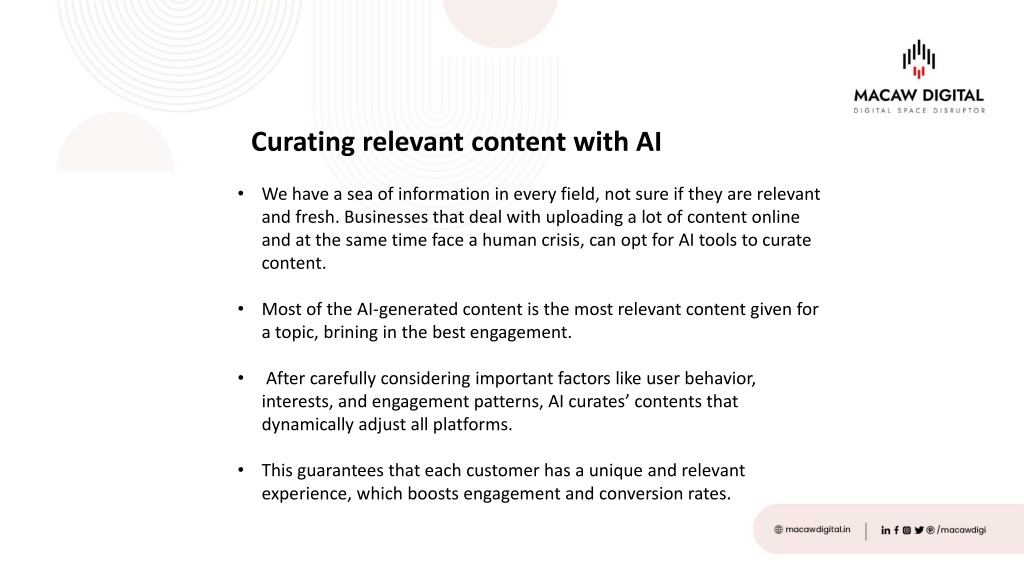 MACAW DIGITAL
DIGITAL SPACE DISRUPTOR

Curating relevant content with AI

• We have a sea of information in every field, not sure if they are relevant and fresh. Businesses that deal with uploading a lot of content online and at the same time face a human crisis, can opt for AI tools to curate content.

• Most of the AI-generated content is the most relevant content given for a topic, brining in the best engagement.

• After carefully considering important factors like user behavior, interests, and engagement patterns, AI curates' contents that dynamically adjust all platforms.

• This guarantees that each customer has a unique and relevant experience, which boosts engagement and conversion rates.

macawdigital.in | /macawdigi